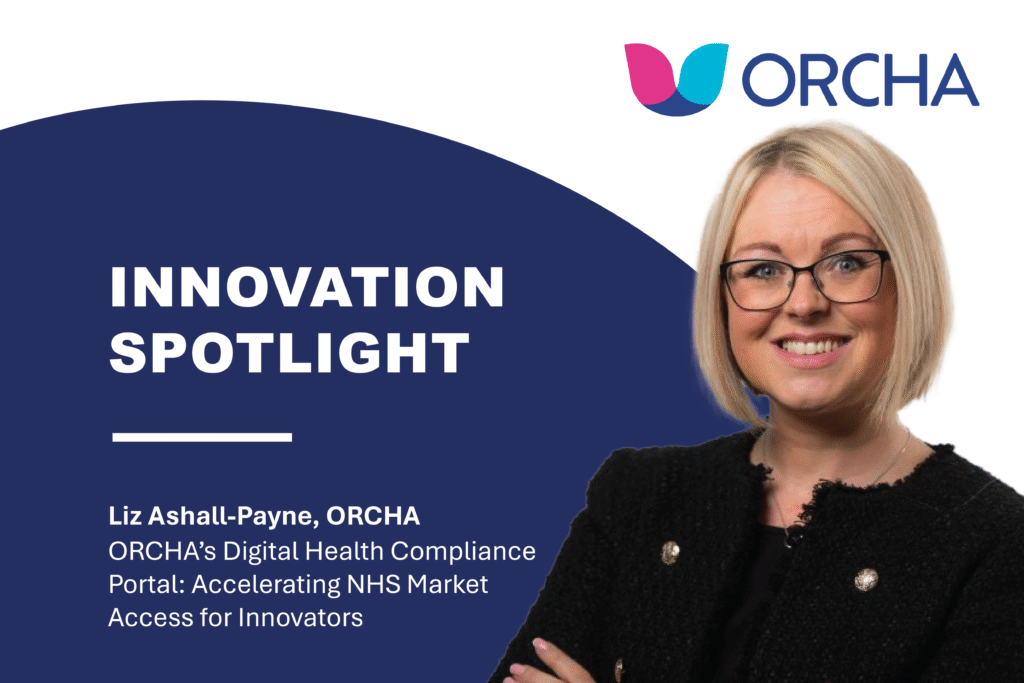 ORCHA

INNOVATION SPOTLIGHT

Liz Ashall-Payne, ORCHA
ORCHA's Digital Health Compliance Portal: Accelerating NHS Market Access for Innovators